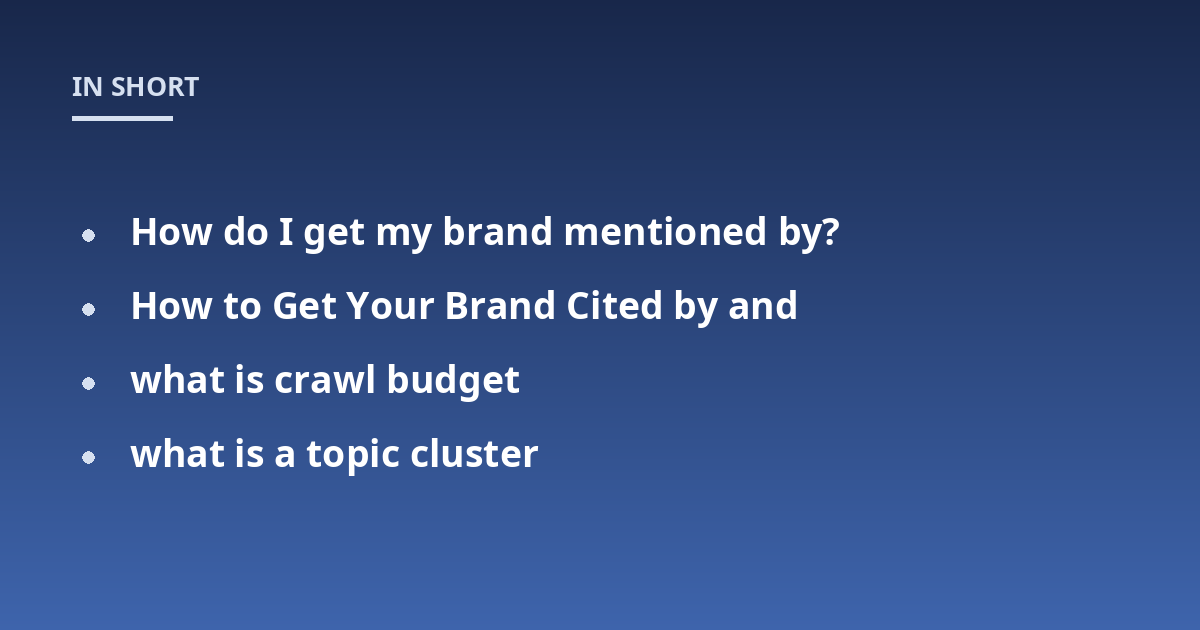 IN SHORT

• How do I get my brand mentioned by?
• How to Get Your Brand Cited by and
• what is crawl budget
• what is a topic cluster